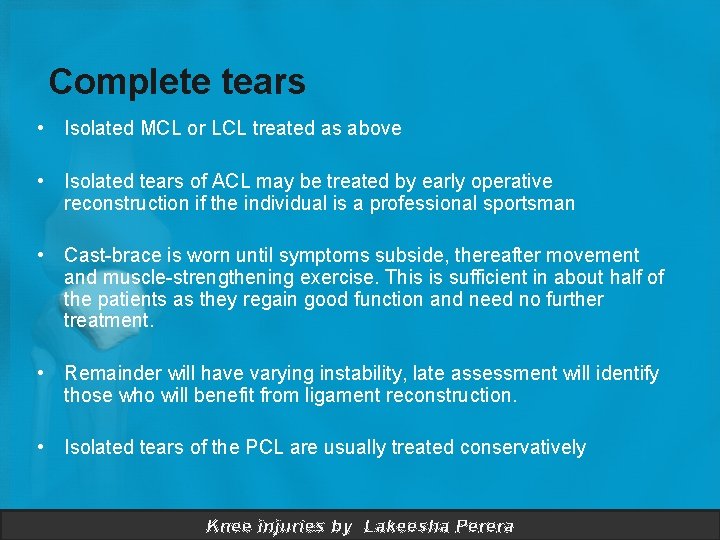 Complete tears

• Isolated MCL or LCL treated as above

• Isolated tears of ACL may be treated by early operative reconstruction if the individual is a professional sportsman

• Cast-brace is worn until symptoms subside, thereafter movement and muscle-strengthening exercise. This is sufficient in about half of the patients as they regain good function and need no further treatment.

• Remainder will have varying instability, late assessment will identify those who will benefit from ligament reconstruction.

• Isolated tears of the PCL are usually treated conservatively

Knee injuries by Lakeesha Perera